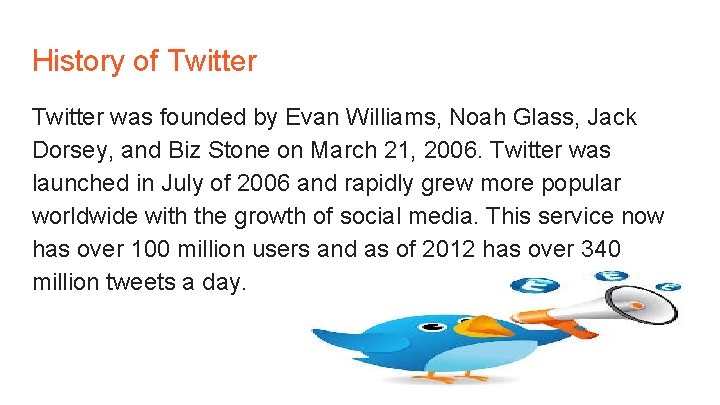 History of Twitter

Twitter was founded by Evan Williams, Noah Glass, Jack Dorsey, and Biz Stone on March 21, 2006. Twitter was launched in July of 2006 and rapidly grew more popular worldwide with the growth of social media. This service now has over 100 million users and as of 2012 has over 340 million tweets a day.